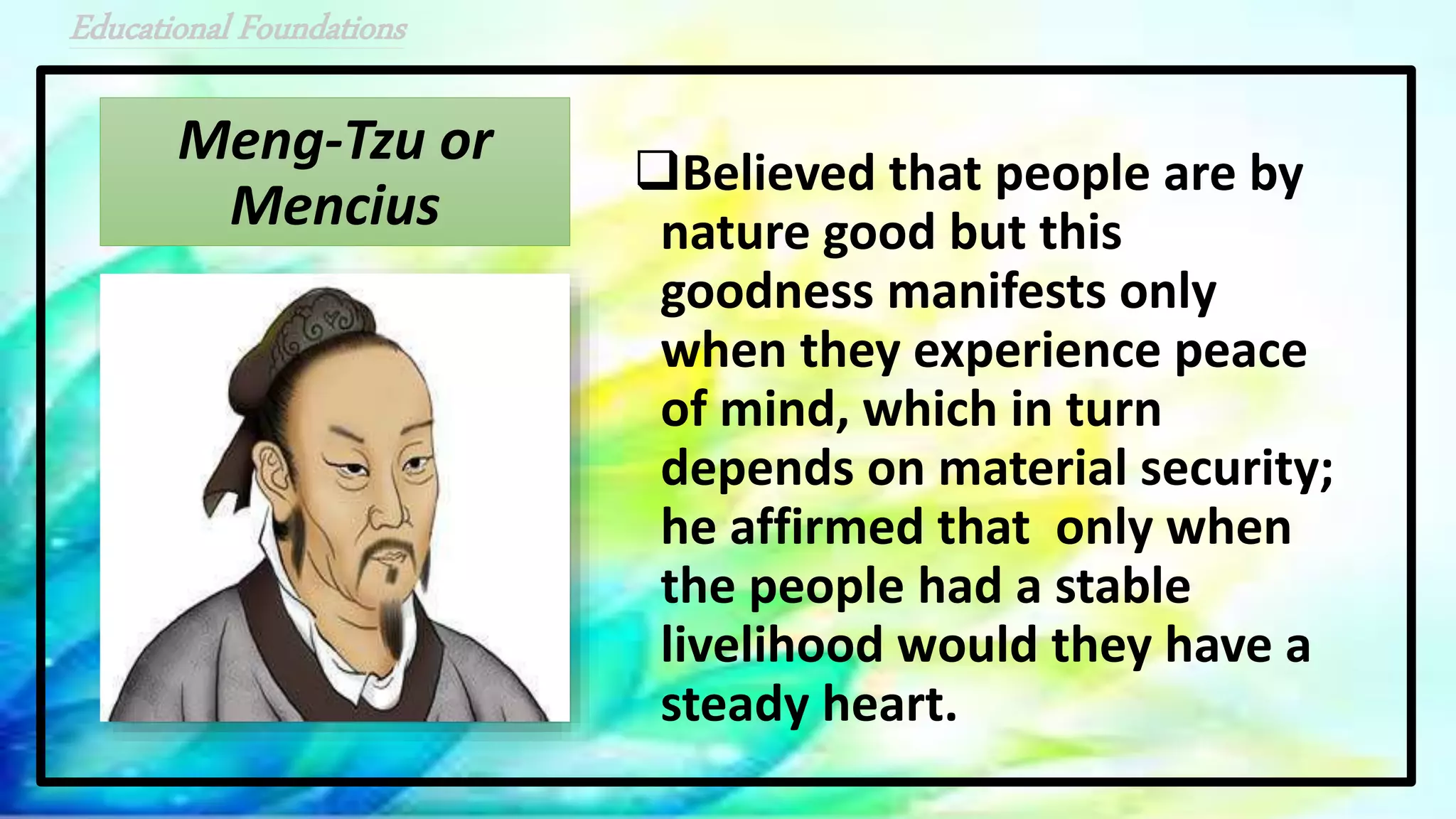 Educational Foundations

Meng-Tzu or Mencius

❑Believed that people are by nature good but this goodness manifests only when they experience peace of mind, which in turn depends on material security; he affirmed that only when the people had a stable livelihood would they have a steady heart.